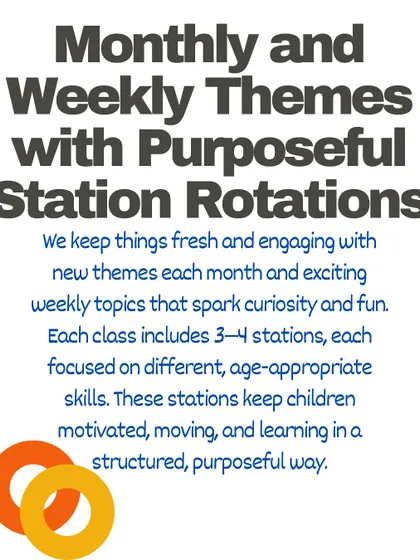 Monthly and Weekly Themes with Purposeful Station Rotations

We keep things fresh and engaging with new themes each month and exciting weekly topics that spark curiosity and fun. Each class includes 3–4 stations, each focused on different, age-appropriate skills. These stations keep children motivated, moving, and learning in a structured, purposeful way.